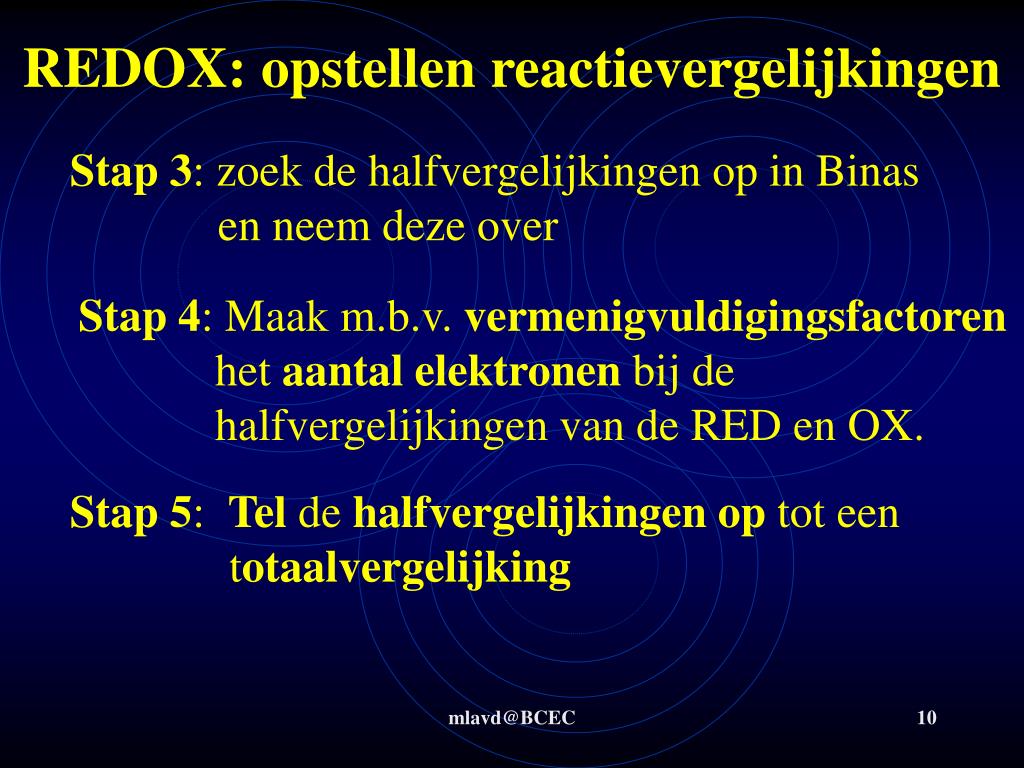 REDOX: opstellen reactievergelijkingen

Stap 3: zoek de halfvergelijkingen op in Binas en neem deze over

Stap 4: Maak m.b.v. vermenigvuldigingsfactoren het aantal elektronen bij de halfvergelijkingen van de RED en OX.

Stap 5: Tel de halfvergelijkingen op tot een totaalvergelijking

mlavd@BCEC

10